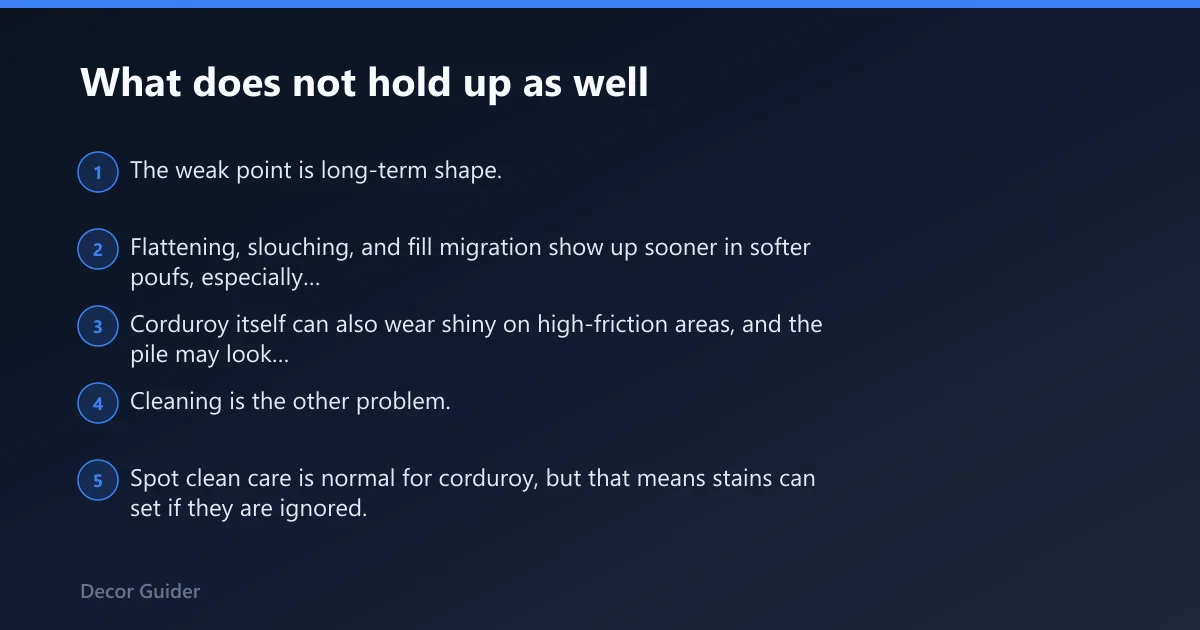 What does not hold up as well

1 The weak point is long-term shape.

2 Flattening, slouching, and fill migration show up sooner in softer poufs, especially...

3 Corduroy itself can also wear shiny on high-friction areas, and the pile may look...

4 Cleaning is the other problem.

5 Spot clean care is normal for corduroy, but that means stains can set if they are ignored.

Decor Guider